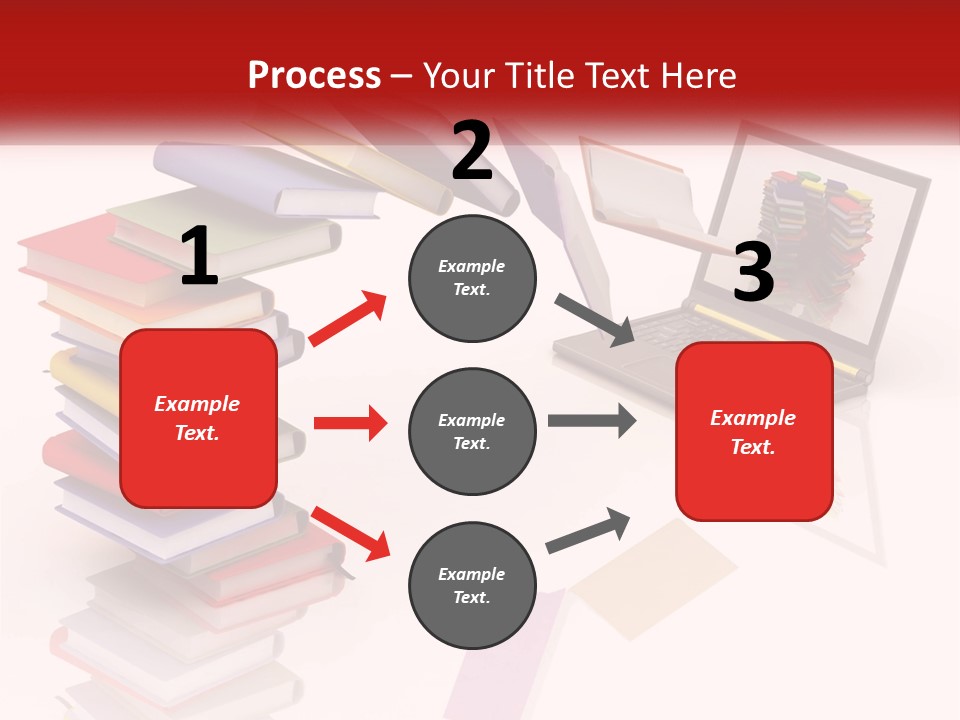 Process – Your Title Text Here

1

Example Text.

2

Example Text.

Example Text.

Example Text.

3

Example Text.